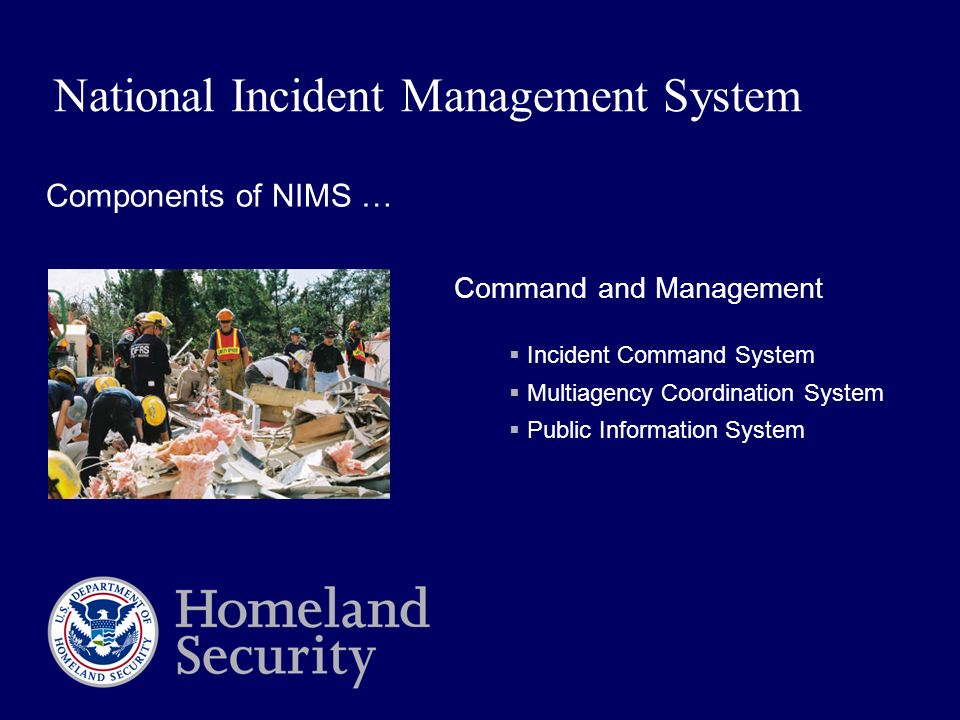 National Incident Management System

Components of NIMS …

Command and Management

▪ Incident Command System
▪ Multiagency Coordination System
▪ Public Information System

U.S. DEPARTMENT OF HOMELAND SECURITY

Homeland Security